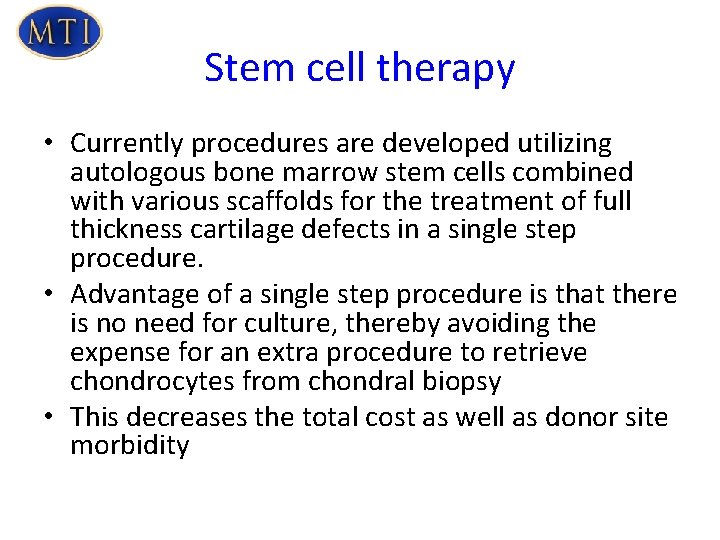 MTI

Stem cell therapy

• Currently procedures are developed utilizing autologous bone marrow stem cells combined with various scaffolds for the treatment of full thickness cartilage defects in a single step procedure.
• Advantage of a single step procedure is that there is no need for culture, thereby avoiding the expense for an extra procedure to retrieve chondrocytes from chondral biopsy
• This decreases the total cost as well as donor site morbidity